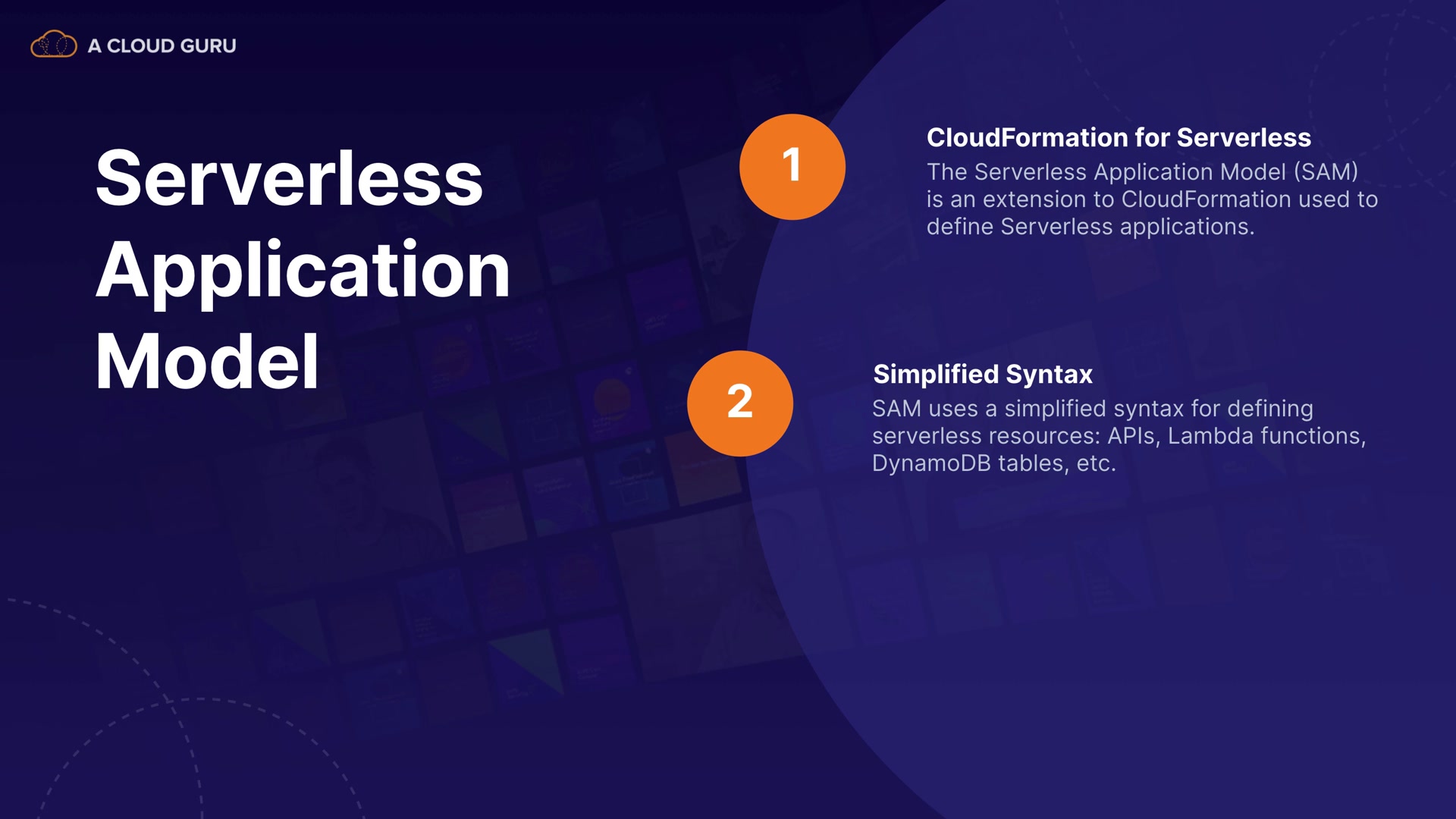 A CLOUD GURU

Serverless Application Model

1

CloudFormation for Serverless

The Serverless Application Model (SAM) is an extension to CloudFormation used to define Serverless applications.

2

Simplified Syntax

SAM uses a simplified syntax for defining serverless resources: APIs, Lambda functions, DynamoDB tables, etc.